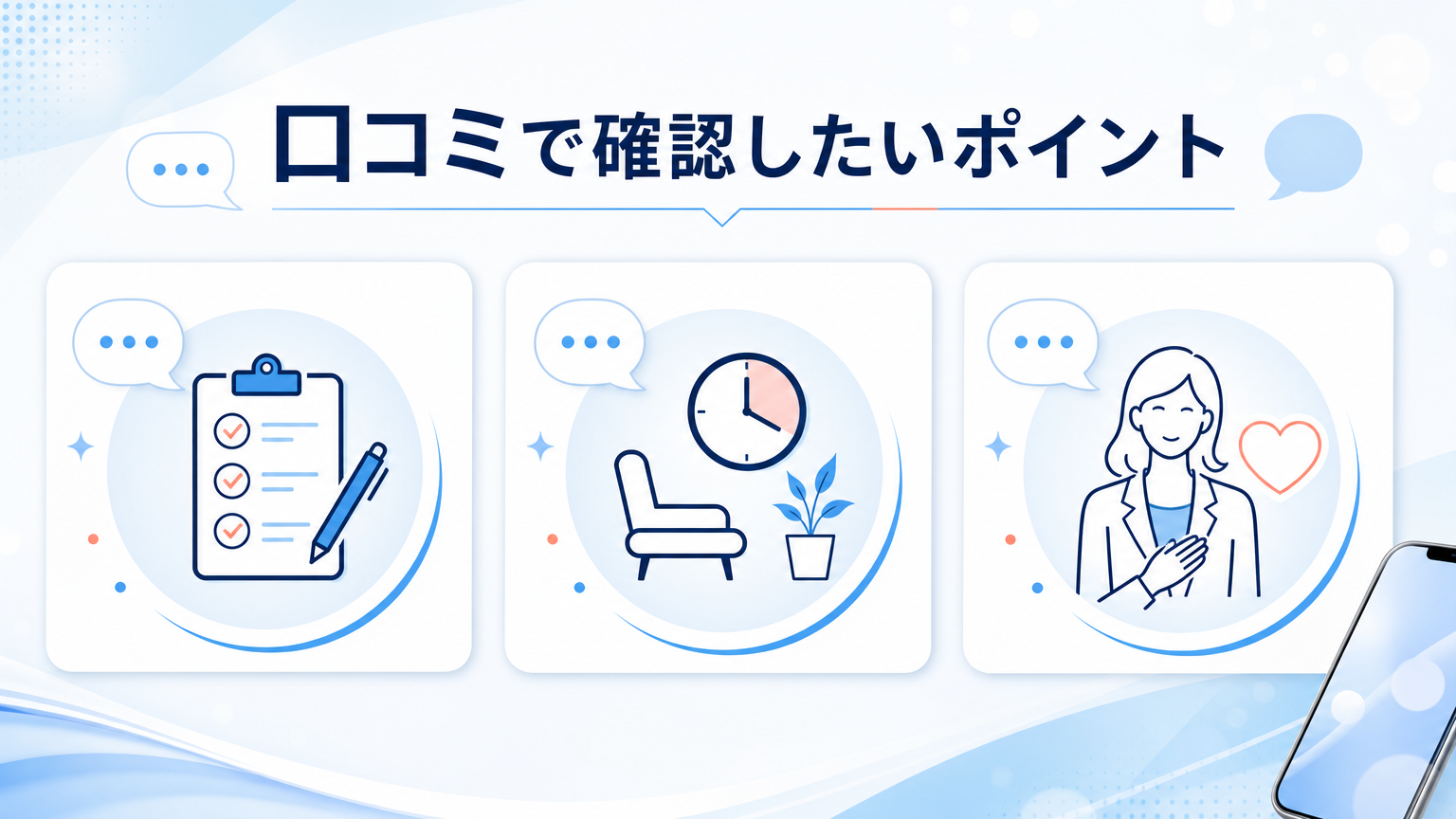 口コミで確認したいポイント